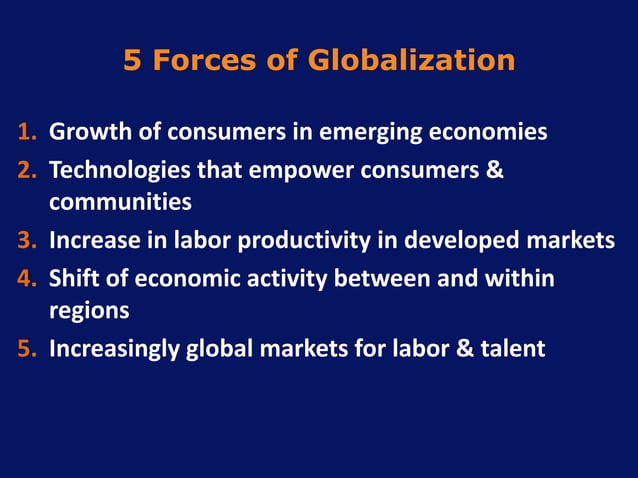 5 Forces of Globalization

1. Growth of consumers in emerging economies
2. Technologies that empower consumers & communities
3. Increase in labor productivity in developed markets
4. Shift of economic activity between and within regions
5. Increasingly global markets for labor & talent